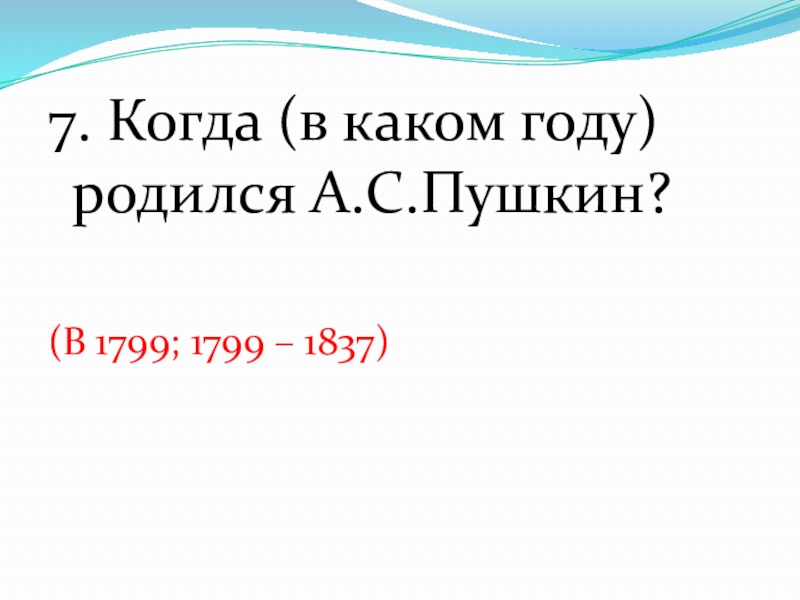 7. Когда (в каком году) родился А.С.Пушкин?

(В 1799; 1799 – 1837)